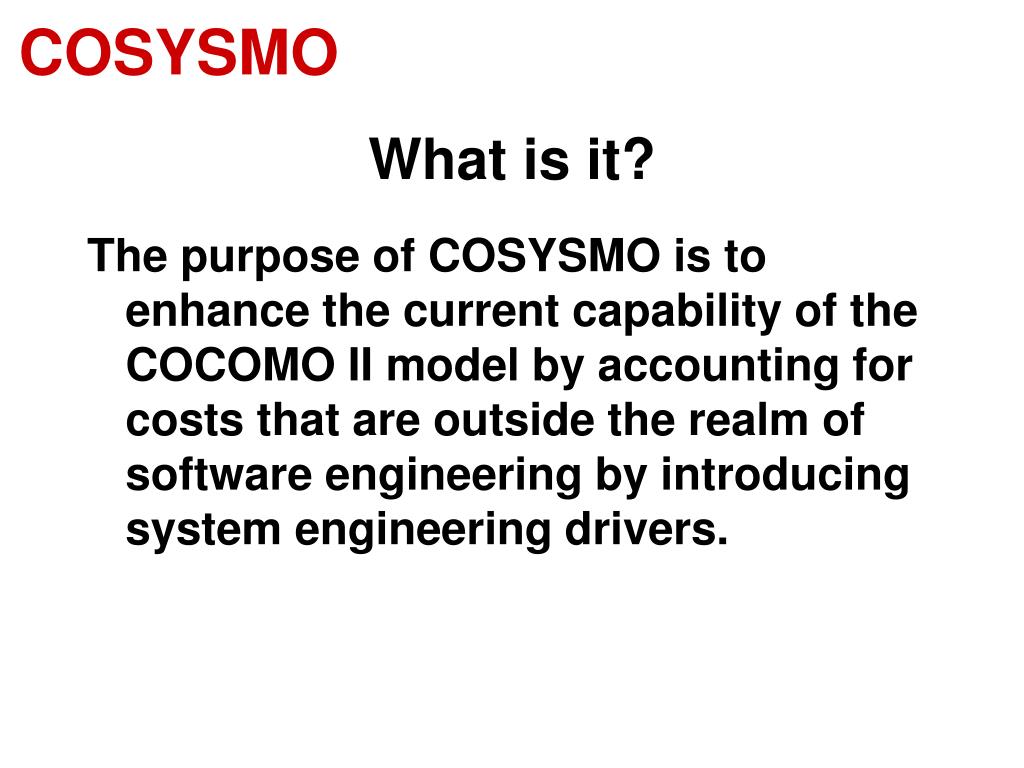 COSYSMO

What is it?

The purpose of COSYSMO is to enhance the current capability of the COCOMO II model by accounting for costs that are outside the realm of software engineering by introducing system engineering drivers.